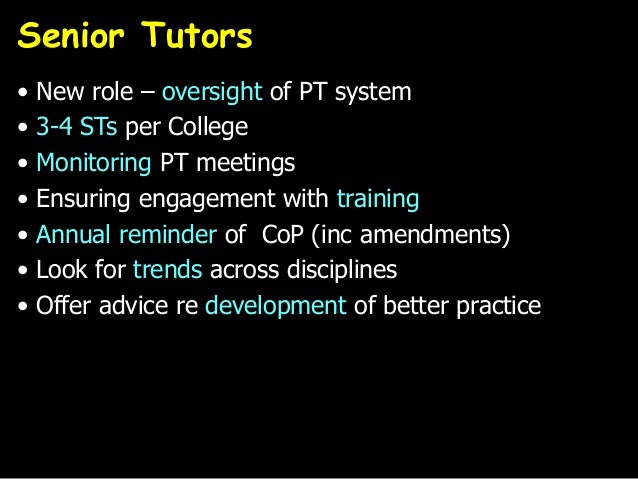 Senior Tutors

• New role – oversight of PT system
• 3-4 STs per College
• Monitoring PT meetings
• Ensuring engagement with training
• Annual reminder of CoP (inc amendments)
• Look for trends across disciplines
• Offer advice re development of better practice